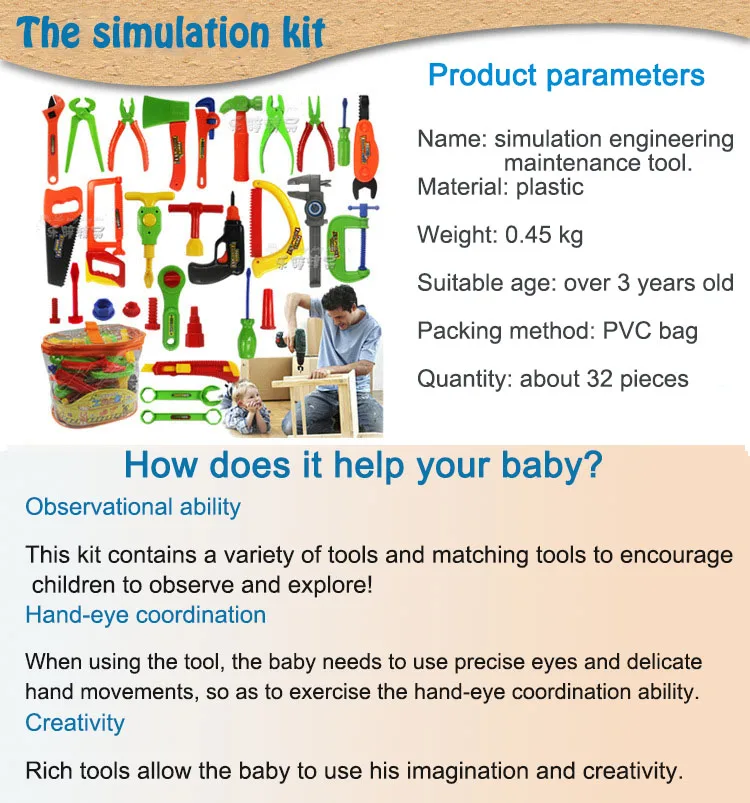 The simulation kit

Product parameters

Name: simulation engineering maintenance tool.
Material: plastic

Weight: 0.45 kg

Suitable age: over 3 years old

Packing method: PVC bag

Quantity: about 32 pieces

How does it help your baby?

Observational ability

This kit contains a variety of tools and matching tools to encourage children to observe and explore!

Hand-eye coordination

When using the tool, the baby needs to use precise eyes and delicate hand movements, so as to exercise the hand-eye coordination ability.

Creativity

Rich tools allow the baby to use his imagination and creativity.